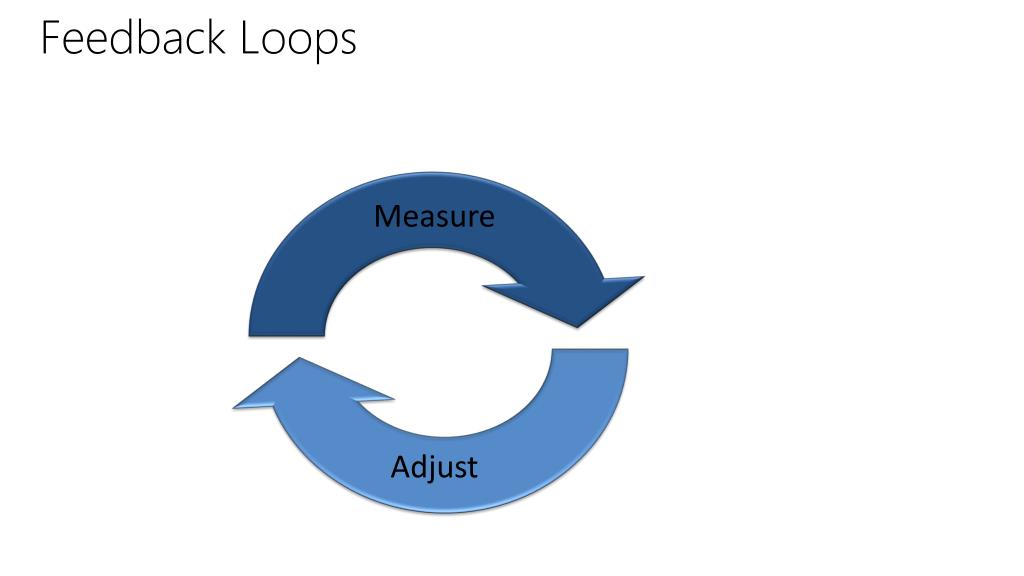 Feedback Loops

Measure

Adjust